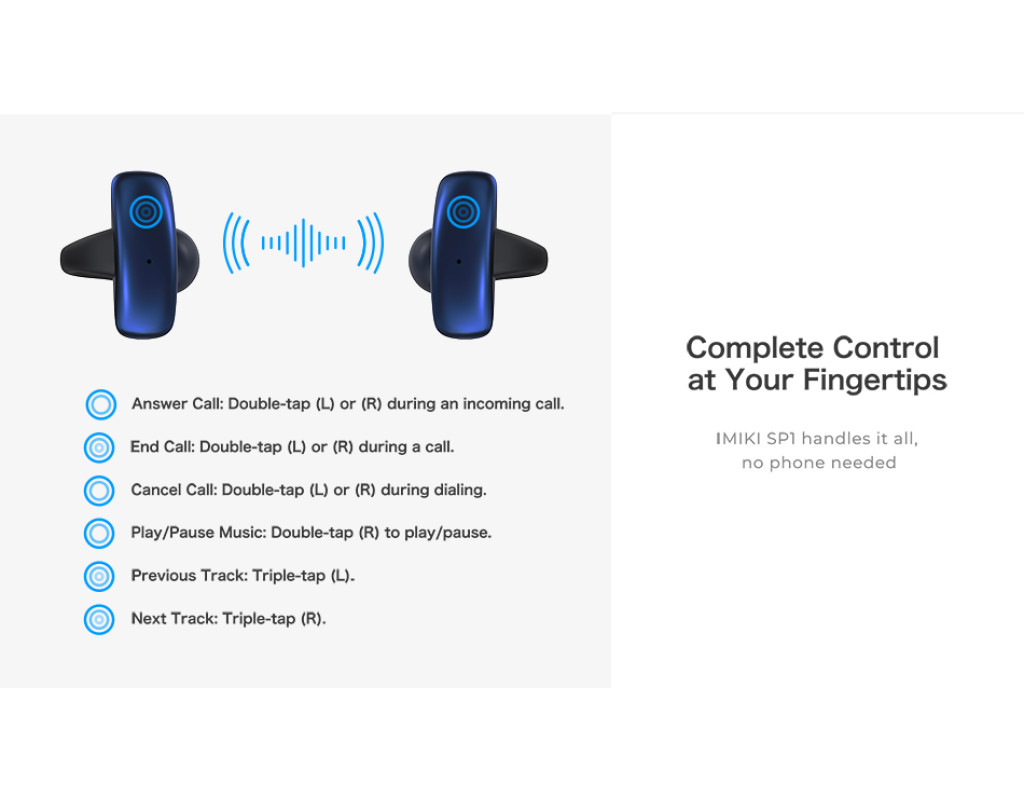 Answer Call: Double-tap (L) or (R) during an incoming call.

End Call: Double-tap (L) or (R) during a call.

Cancel Call: Double-tap (L) or (R) during dialing.

Play/Pause Music: Double-tap (R) to play/pause.

Previous Track: Triple-tap (L).

Next Track: Triple-tap (R).

Complete Control at Your Fingertips

IMIKI SP1 handles it all, no phone needed